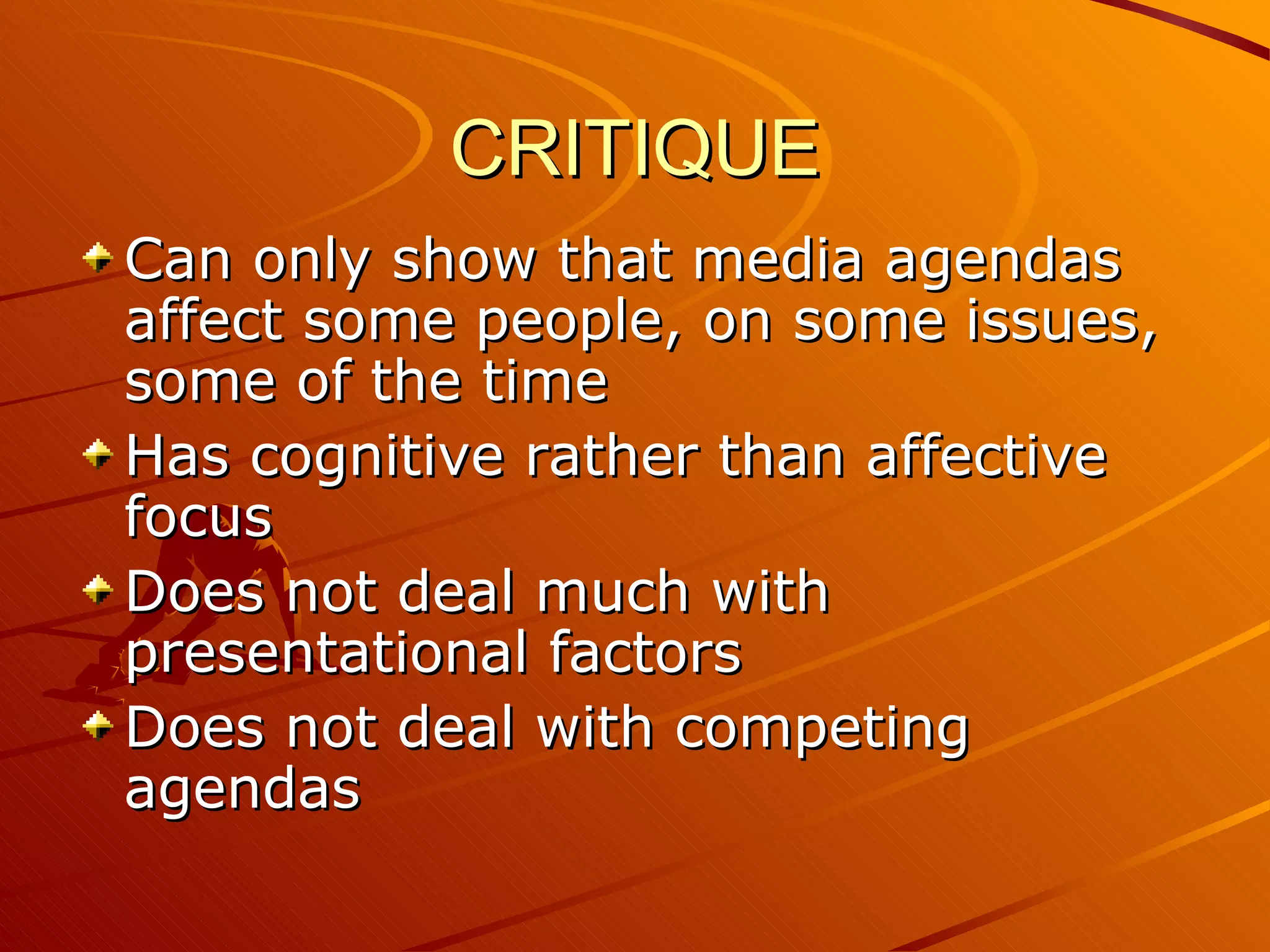 CRITIQUE

Can only show that media agendas affect some people, on some issues, some of the time

Has cognitive rather than affective focus

Does not deal much with presentational factors

Does not deal with competing agendas